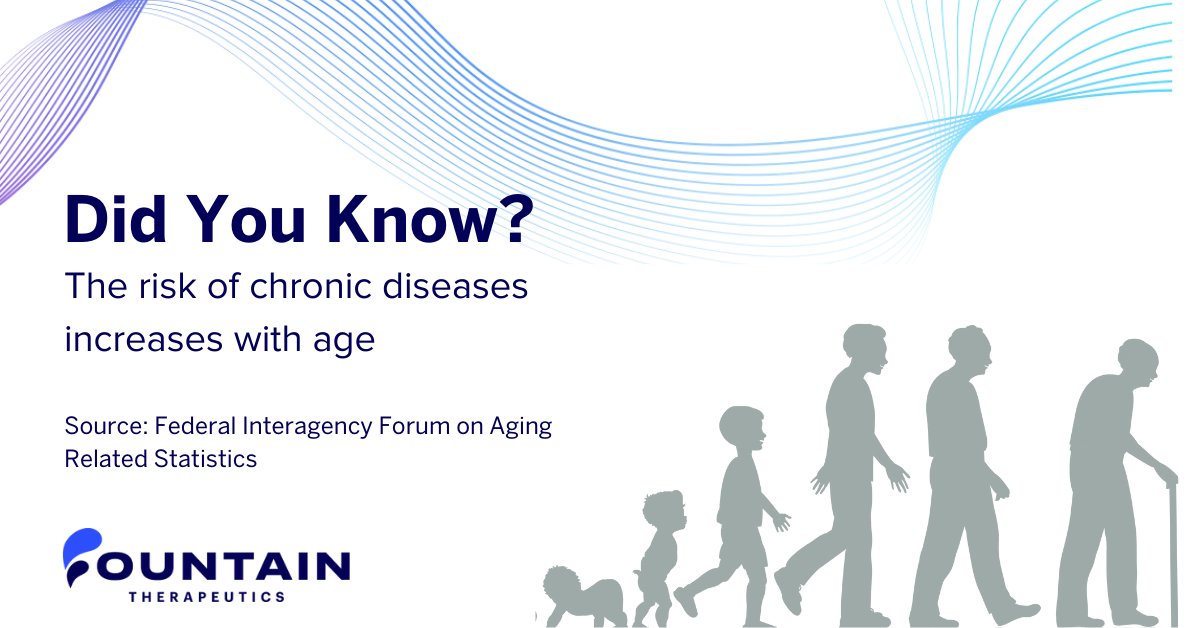 Did You Know?

The risk of chronic diseases increases with age

Source: Federal Interagency Forum on Aging Related Statistics

FOUNTAIN
THERAPEUTICS